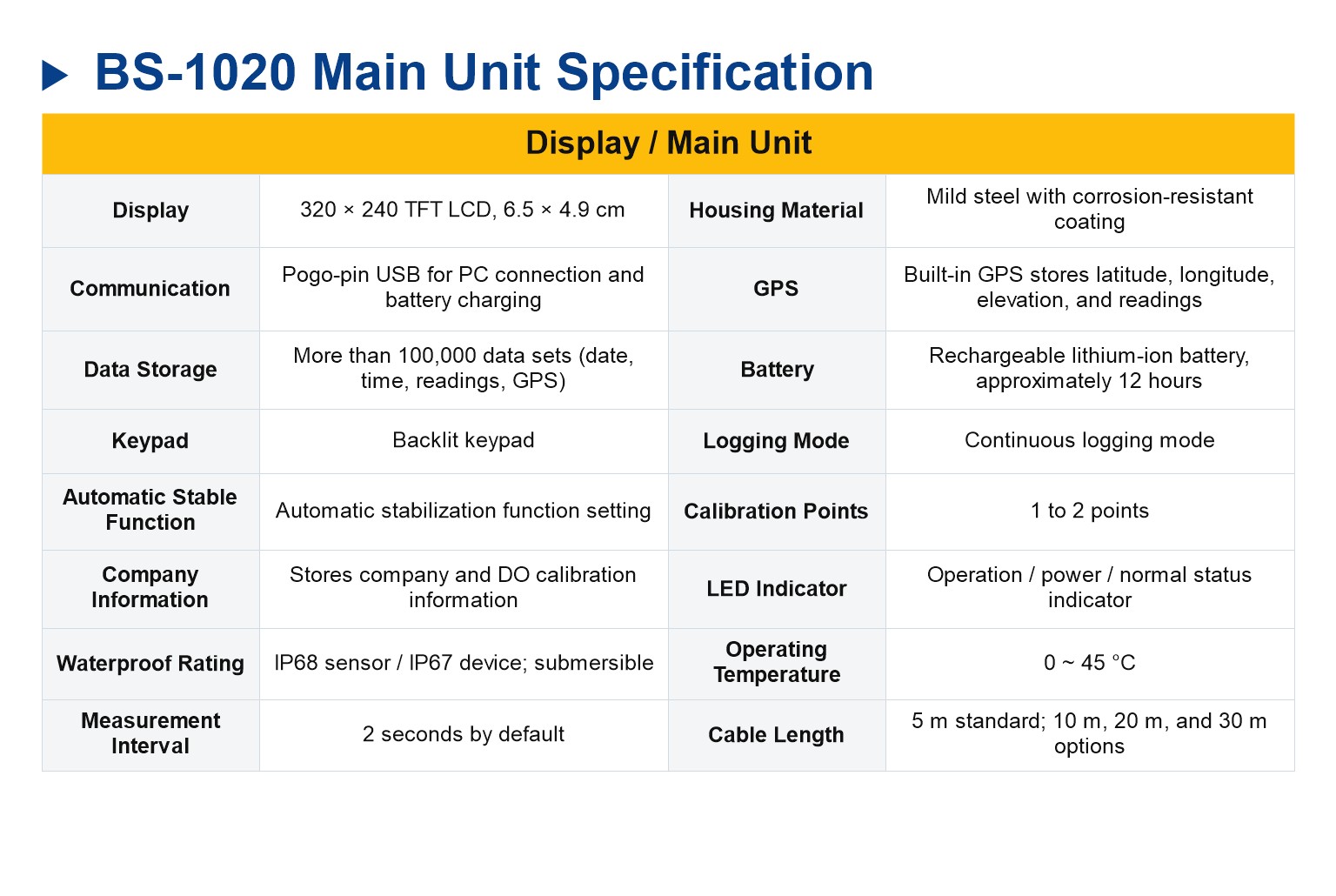 BS-1020 Main Unit Specification

| Display / Main Unit | | | |
|---|---|---|---|
| Display | 320 × 240 TFT LCD, 6.5 × 4.9 cm | Housing Material | Mild steel with corrosion-resistant coating |
| Communication | Pogo-pin USB for PC connection and battery charging | GPS | Built-in GPS stores latitude, longitude, elevation, and readings |
| Data Storage | More than 100,000 data sets (date, time, readings, GPS) | Battery | Rechargeable lithium-ion battery, approximately 12 hours |
| Keypad | Backlit keypad | Logging Mode | Continuous logging mode |
| Automatic Stable Function | Automatic stabilization function setting | Calibration Points | 1 to 2 points |
| Company Information | Stores company and DO calibration information | LED Indicator | Operation / power / normal status indicator |
| Waterproof Rating | IP68 sensor / IP67 device; submersible | Operating Temperature | 0 ~ 45 °C |
| Measurement Interval | 2 seconds by default | Cable Length | 5 m standard; 10 m, 20 m, and 30 m options |